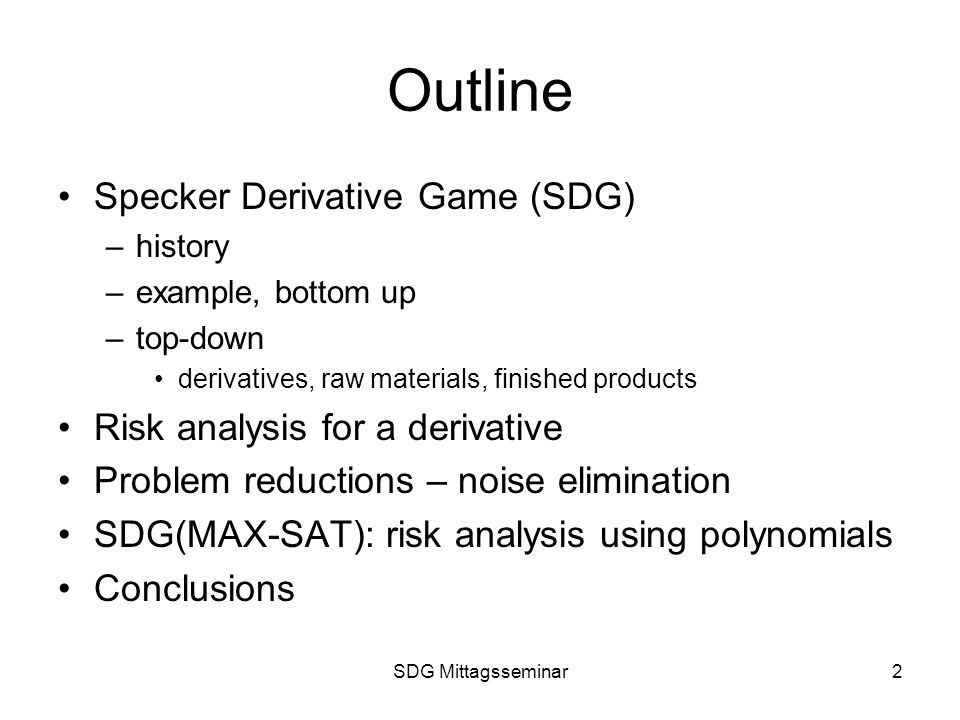 Outline

• Specker Derivative Game (SDG)
– history
– example, bottom up
– top-down
• derivatives, raw materials, finished products
• Risk analysis for a derivative
• Problem reductions – noise elimination
• SDG(MAX-SAT): risk analysis using polynomials
• Conclusions

SDG Mittagsseminar

2